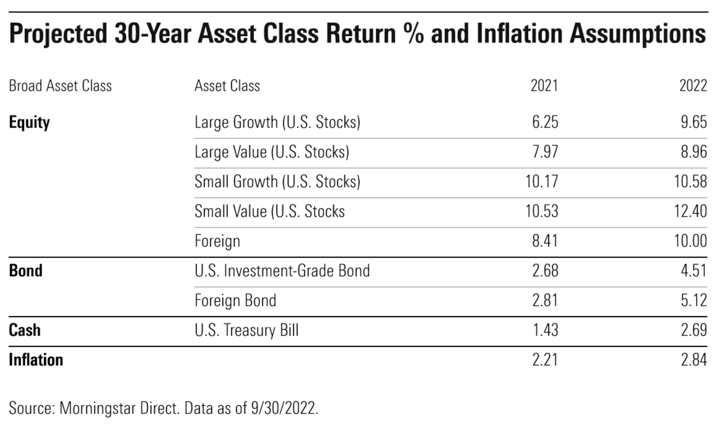 Projected 30-Year Asset Class Return % and Inflation Assumptions

| Broad Asset Class | Asset Class | 2021 | 2022 |
|---|---|---|---|
| Equity | Large Growth (U.S. Stocks) | 6.25 | 9.65 |
| | Large Value (U.S. Stocks) | 7.97 | 8.96 |
| | Small Growth (U.S. Stocks) | 10.17 | 10.58 |
| | Small Value (U.S. Stocks | 10.53 | 12.40 |
| | Foreign | 8.41 | 10.00 |
| Bond | U.S. Investment-Grade Bond | 2.68 | 4.51 |
| | Foreign Bond | 2.81 | 5.12 |
| Cash | U.S. Treasury Bill | 1.43 | 2.69 |
| Inflation | | 2.21 | 2.84 |

Source: Morningstar Direct. Data as of 9/30/2022.